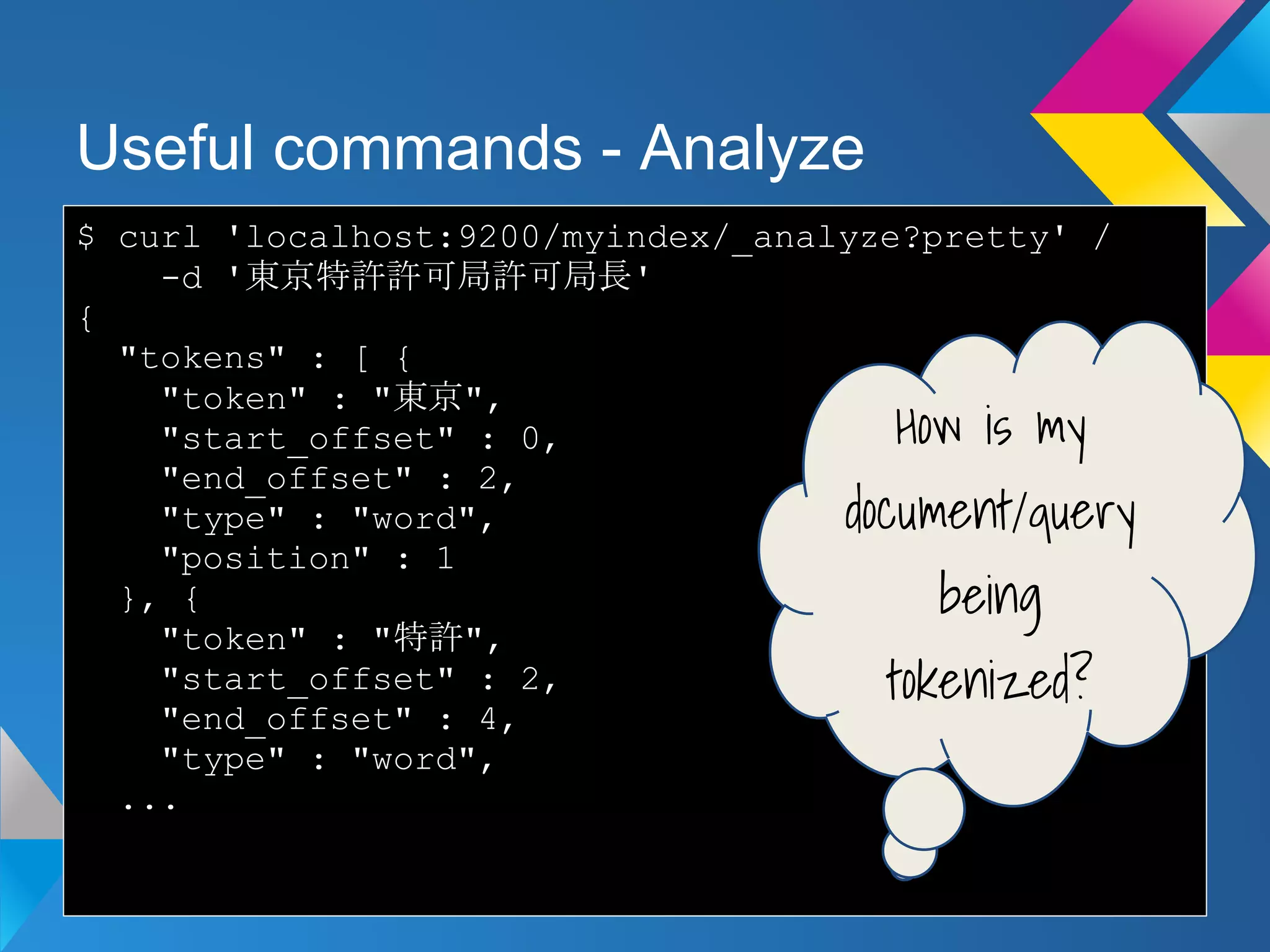 Useful commands - Analyze

$ curl 'localhost:9200/myindex/_analyze?pretty' /
-d '東京特許許可局許可局長'
{
"tokens" : [ {
"token" : "東京",
"start_offset" : 0,
"end_offset" : 2,
"type" : "word",
"position" : 1
}, {
"token" : "特許",
"start_offset" : 2,
"end_offset" : 4,
"type" : "word",
...

How is my document/query being tokenized?